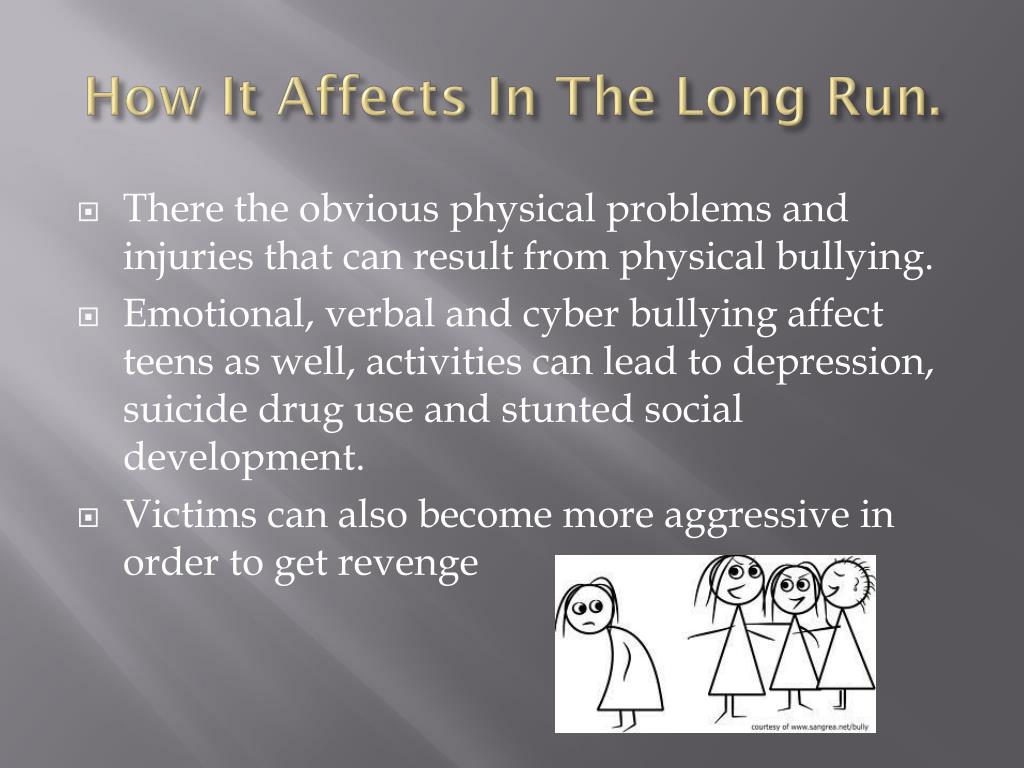 How It Affects In The Long Run.

There the obvious physical problems and injuries that can result from physical bullying.

Emotional, verbal and cyber bullying affect teens as well, activities can lead to depression, suicide drug use and stunted social development.

Victims can also become more aggressive in order to get revenge

courtesy of www.sangrea.net/bully